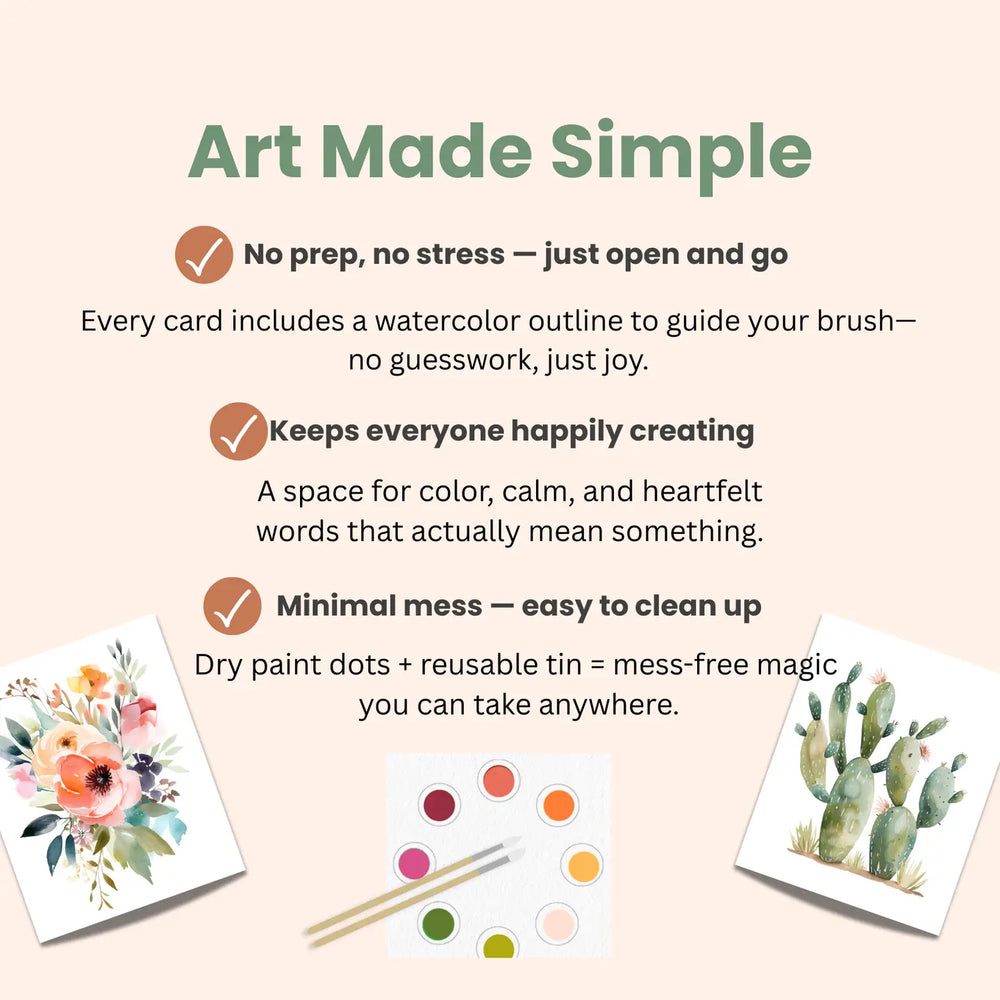 Art Made Simple

No prep, no stress — just open and go

Every card includes a watercolor outline to guide your brush— no guesswork, just joy.

Keeps everyone happily creating

A space for color, calm, and heartfelt words that actually mean something.

Minimal mess — easy to clean up

Dry paint dots + reusable tin = mess-free magic you can take anywhere.